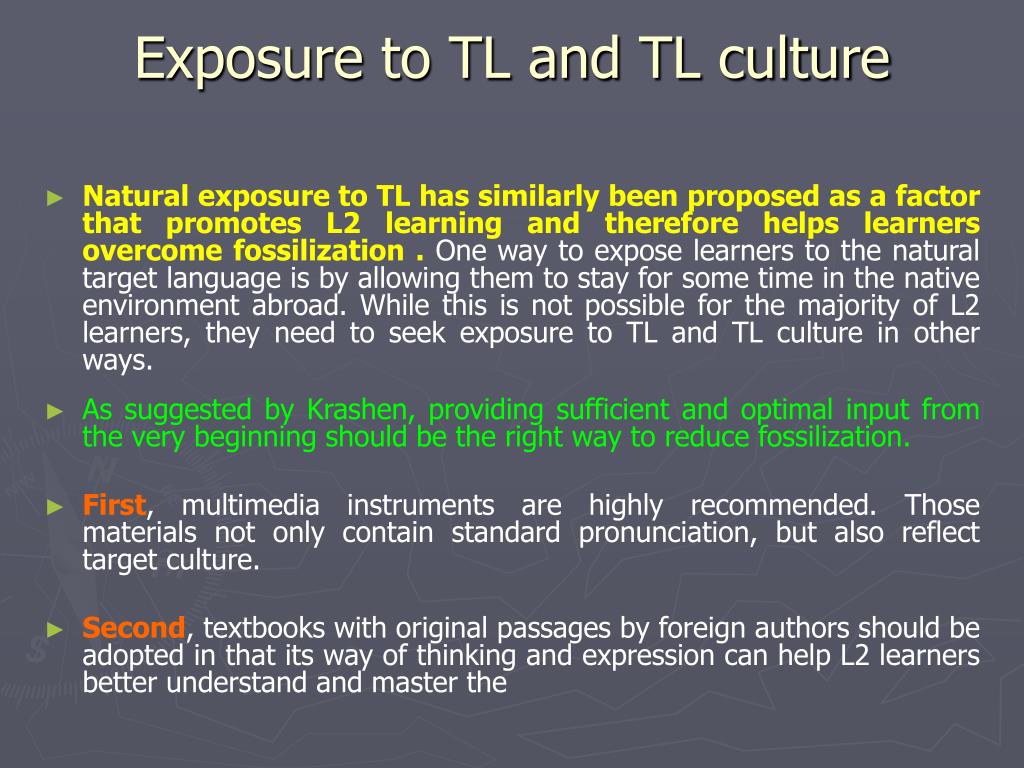 Exposure to TL and TL culture

► Natural exposure to TL has similarly been proposed as a factor that promotes L2 learning and therefore helps learners overcome fossilization . One way to expose learners to the natural target language is by allowing them to stay for some time in the native environment abroad. While this is not possible for the majority of L2 learners, they need to seek exposure to TL and TL culture in other ways.

► As suggested by Krashen, providing sufficient and optimal input from the very beginning should be the right way to reduce fossilization.

► First, multimedia instruments are highly recommended. Those materials not only contain standard pronunciation, but also reflect target culture.

► Second, textbooks with original passages by foreign authors should be adopted in that its way of thinking and expression can help L2 learners better understand and master the